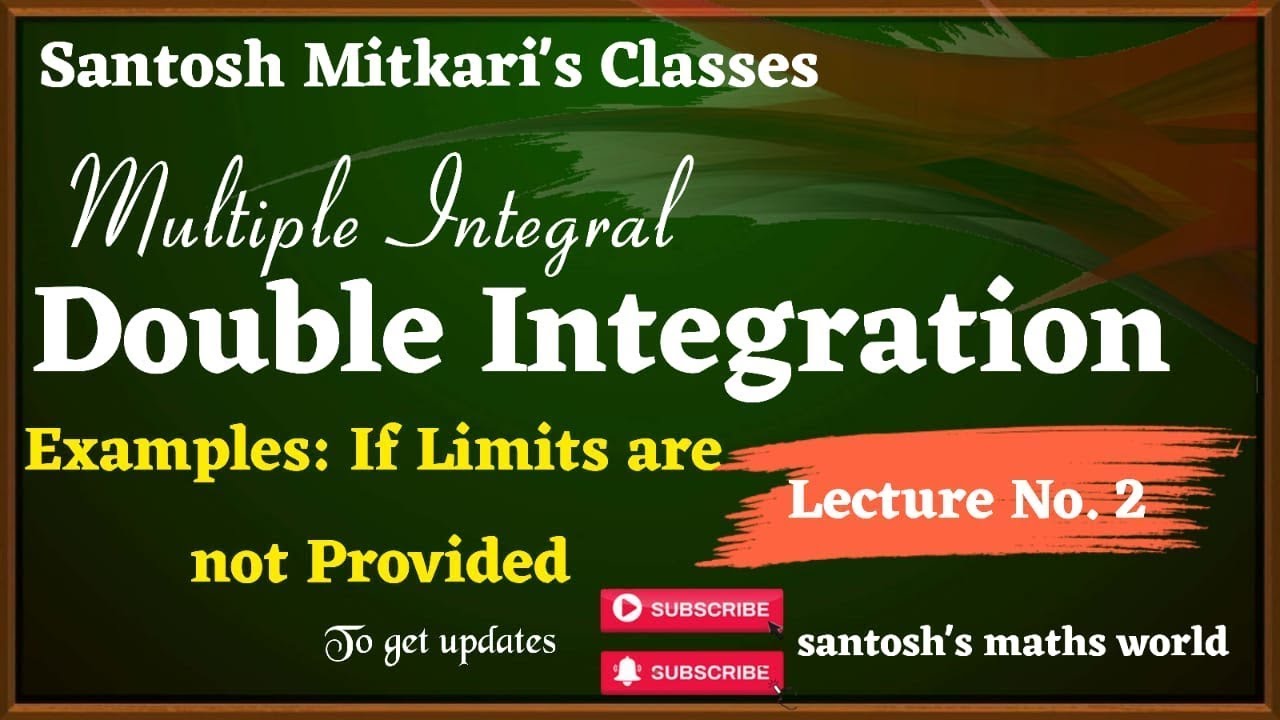 Santosh Mitkari's Classes

Multiple Integral

Double Integration

Examples: If Limits are not Provided

Lecture No. 2

To get updates

SUBSCRIBE

SUBSCRIBE

santosh's maths world